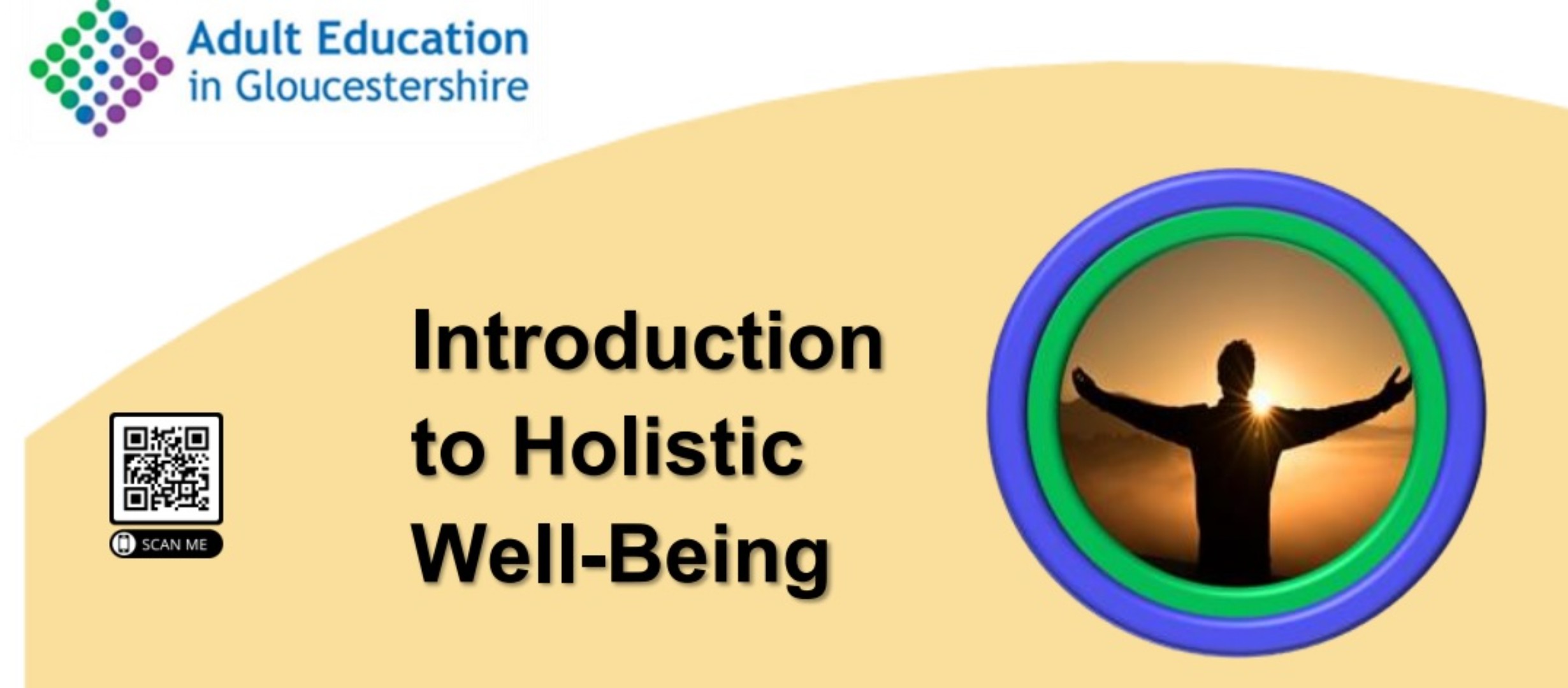 Adult Education in Gloucestershire

SCAN ME

Introduction to Holistic Well-Being